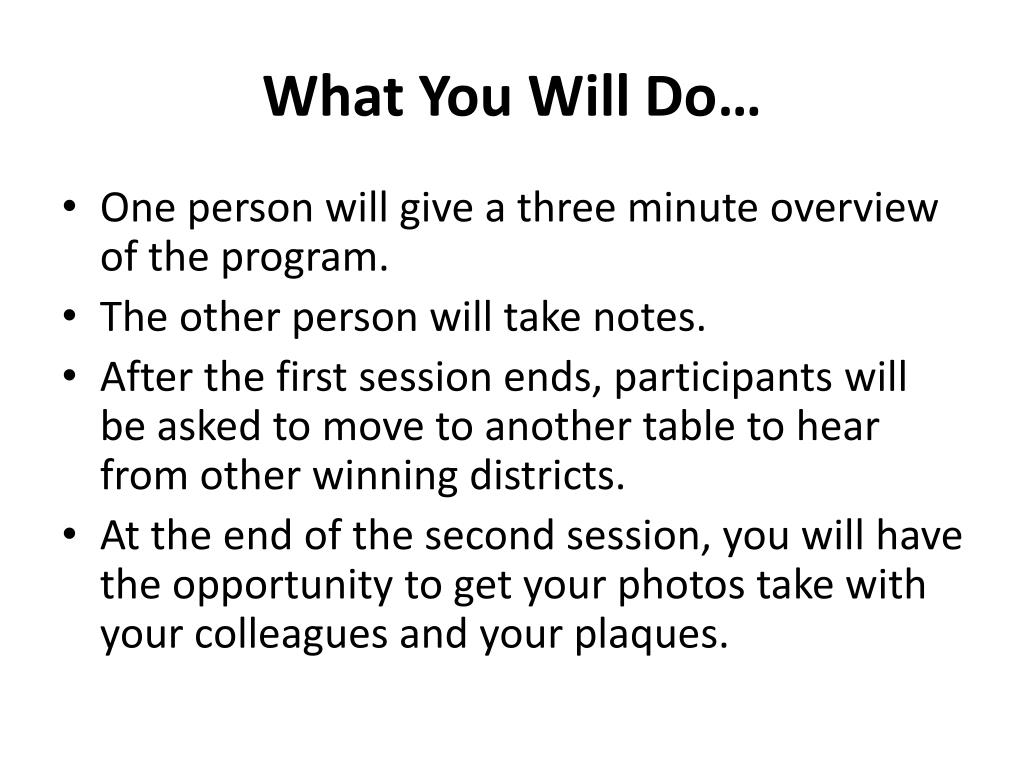 What You Will Do…

• One person will give a three minute overview of the program.
• The other person will take notes.
• After the first session ends, participants will be asked to move to another table to hear from other winning districts.
• At the end of the second session, you will have the opportunity to get your photos take with your colleagues and your plaques.